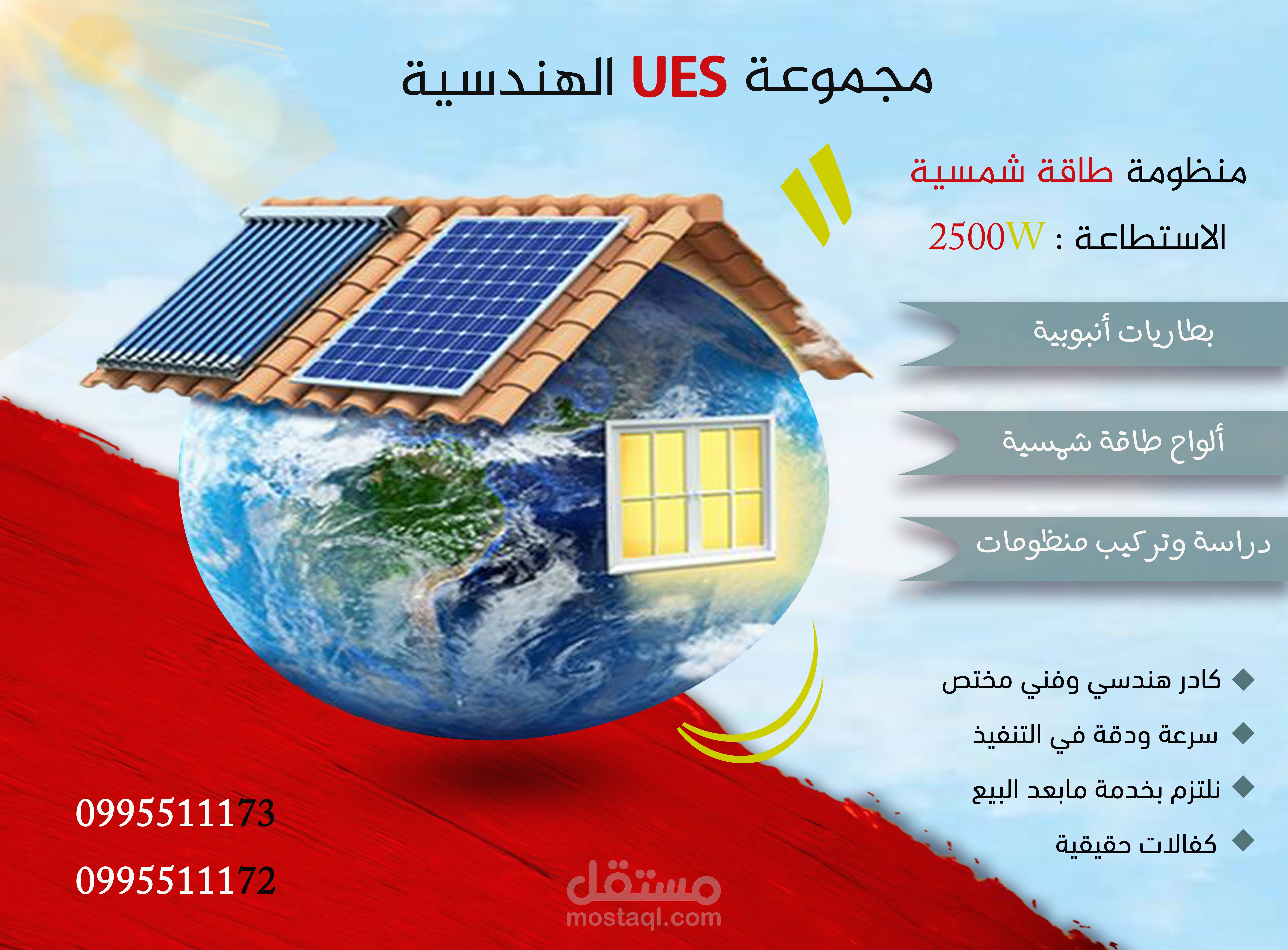 مجموعة UES الهندسية

منظومة طاقة شمسية

الاستطاعة : 2500W

بطاريات أنبوبية

ألواح طاقة شمسية

دراسة وتركيب منظومات

كادر هندسي وفني مختص

سرعة ودقة في التنفيذ

نلتزم بخدمة مابعد البيع

كفالات حقيقية

0995511173

0995511172

مستقل
mostaql.com